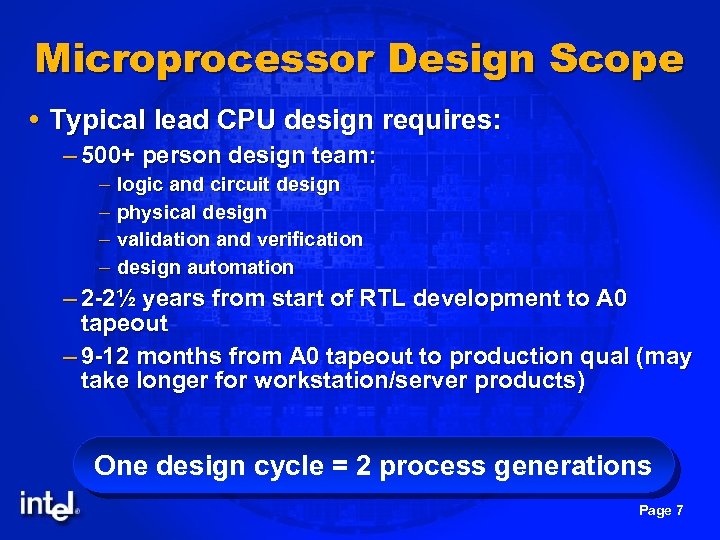 Microprocessor Design Scope

• Typical lead CPU design requires:

– 500+ person design team:

– logic and circuit design

– physical design

– validation and verification

– design automation

– 2-2½ years from start of RTL development to A0 tapeout

– 9-12 months from A0 tapeout to production qual (may take longer for workstation/server products)

One design cycle = 2 process generations

intel®

Page 7